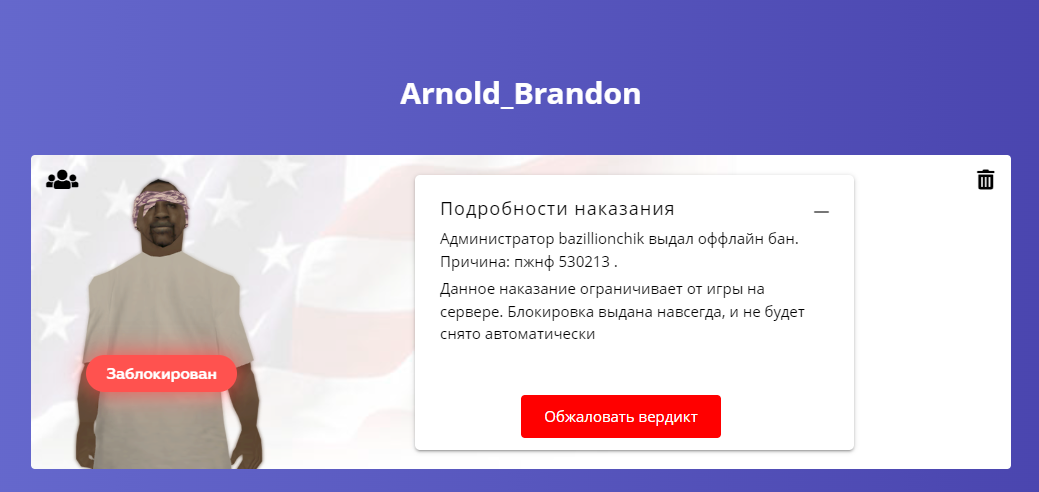 Arnold_Brandon

Заблокирован

Подробности наказания —

Администратор bazillionchik выдал оффлайн бан. Причина: пжнф 530213 .

Данное наказание ограничивает от игры на сервере. Блокировка выдана навсегда, и не будет снято автоматически

Обжаловать вердикт